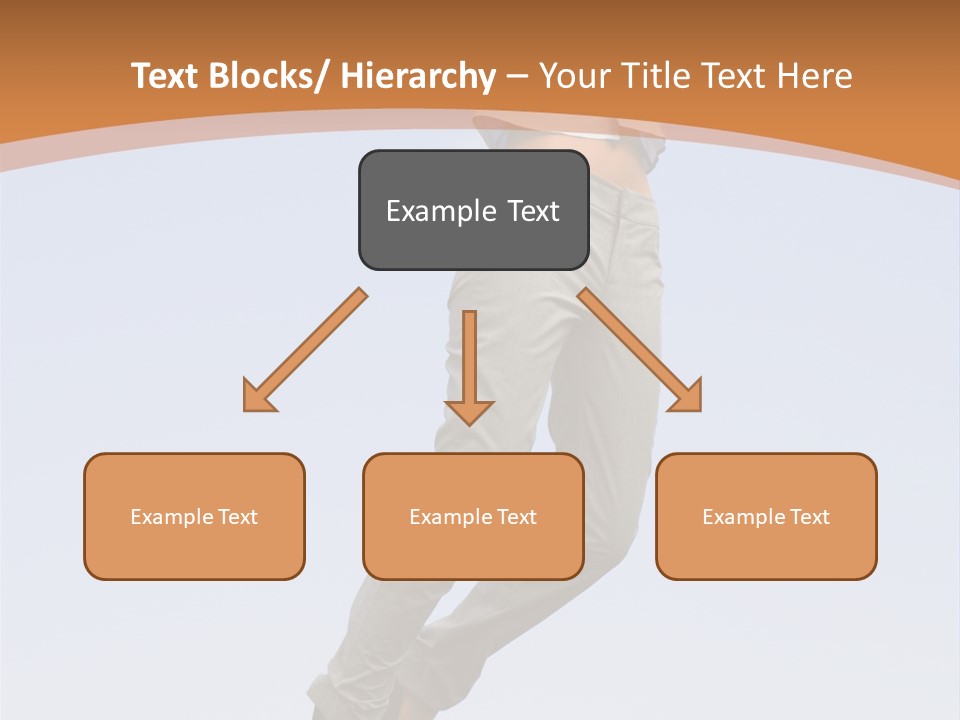 Text Blocks/ Hierarchy – Your Title Text Here

Example Text

Example Text

Example Text

Example Text